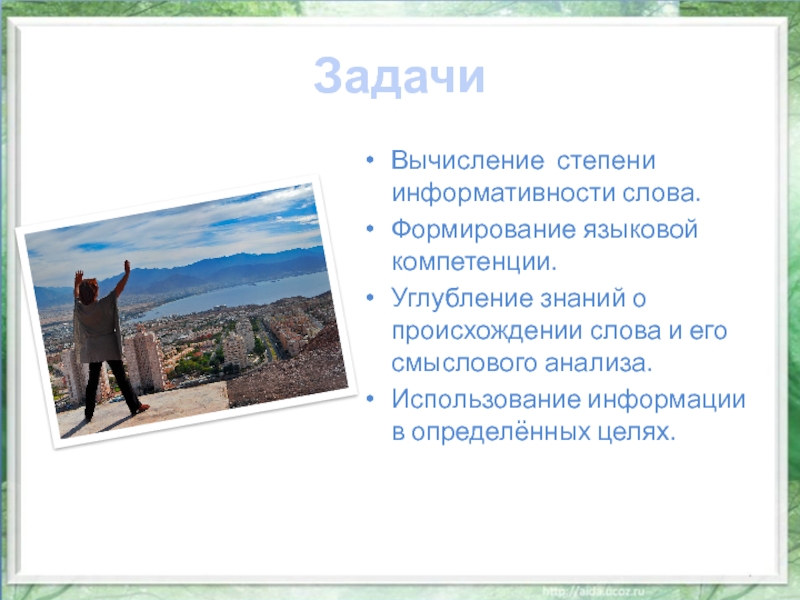 Задачи

• Вычисление степени информативности слова.
• Формирование языковой компетенции.
• Углубление знаний о происхождении слова и его смыслового анализа.
• Использование информации в определённых целях.

http://aida.ucoz.ru